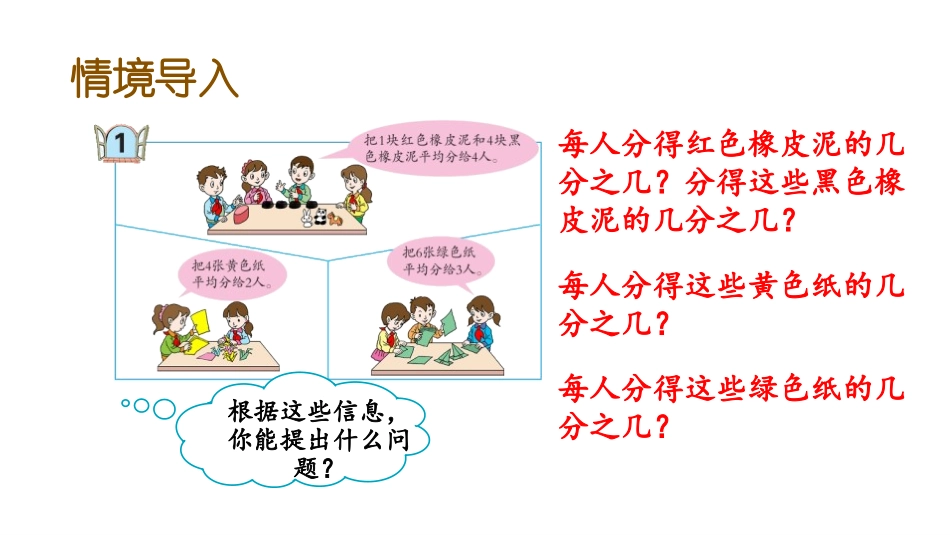 情境导入

1

把1块红色橡皮泥和4块黑色橡皮泥平均分给4人。

把4张黄色纸平均分给2人。

把6张绿色纸平均分给3人。

根据这些信息，你能提出什么问题？

每人分得红色橡皮泥的几分之几？分得这些黑色橡皮泥的几分之几？

每人分得这些黄色纸的几分之几？

每人分得这些绿色纸的几分之几？